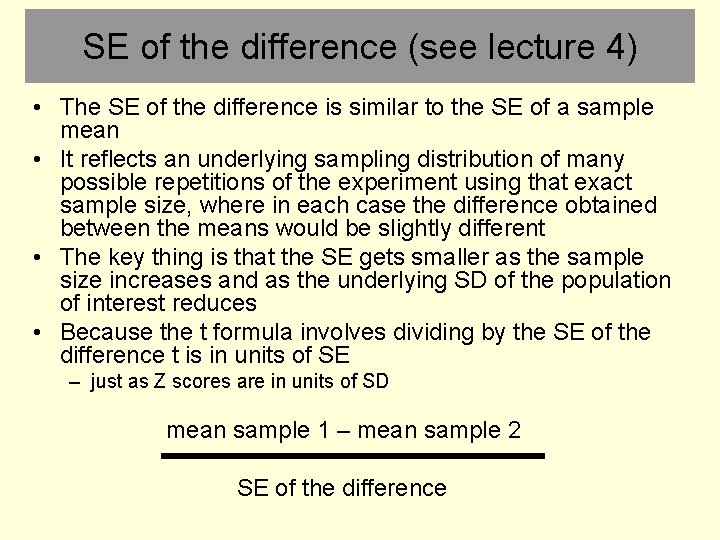 SE of the difference (see lecture 4)

• The SE of the difference is similar to the SE of a sample mean

• It reflects an underlying sampling distribution of many possible repetitions of the experiment using that exact sample size, where in each case the difference obtained between the means would be slightly different

• The key thing is that the SE gets smaller as the sample size increases and as the underlying SD of the population of interest reduces

• Because the t formula involves dividing by the SE of the difference t is in units of SE

– just as Z scores are in units of SD

$\frac{\text{mean sample 1 – mean sample 2}}{\text{SE of the difference}}$